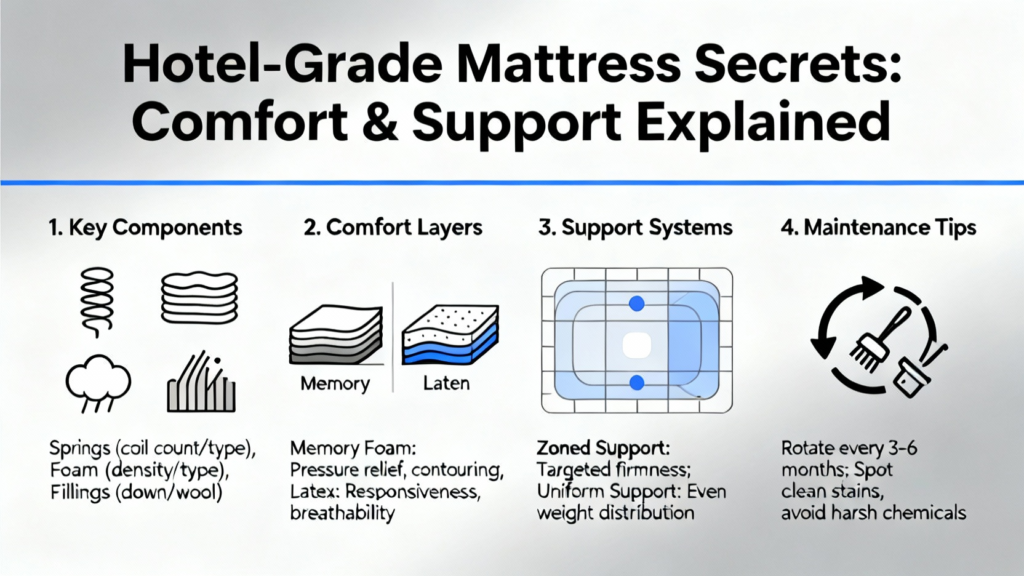 Hotel-Grade Mattress Secrets: Comfort & Support Explained

1. Key Components

Springs (coil count/type), Foam (density/type), Fillings (down/wool)

2. Comfort Layers

Memory

Laten

Memory Foam: Pressure relief, contouring, Latex: Responsiveness, breathability

3. Support Systems

Zoned Support: Targeted firmness; Uniform Support: Even weight distribution

4. Maintenance Tips

Rotate every 3-6 months; Spot clean stains, avoid harsh chemicals